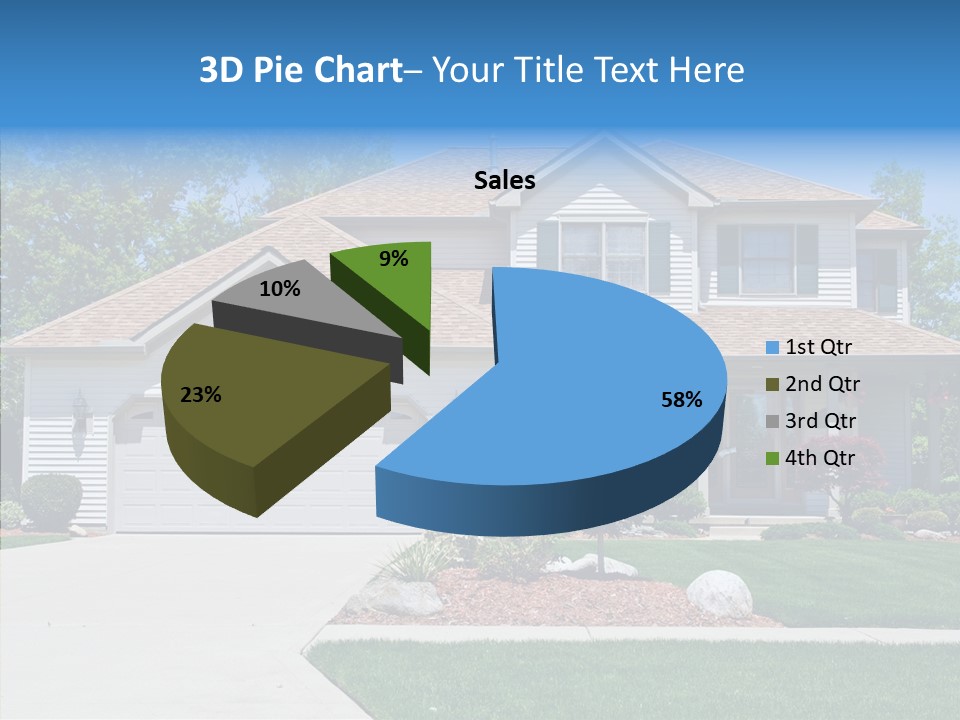 3D Pie Chart– Your Title Text Here

Sales

9%

10%

23%

58%

1st Qtr
2nd Qtr
3rd Qtr
4th Qtr